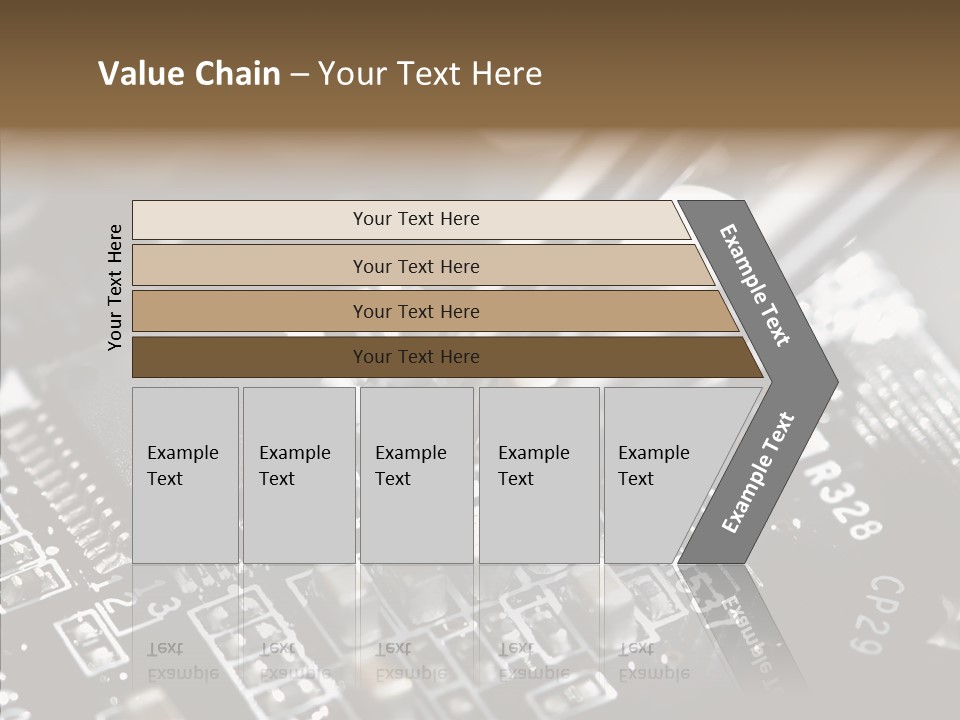 Value Chain – Your Text Here

Your Text Here

Your Text Here

Your Text Here

Your Text Here

Your Text Here

Example Text

Example Text

Example Text

Example Text

Example Text

Example Text

Example Text

R328

CP29